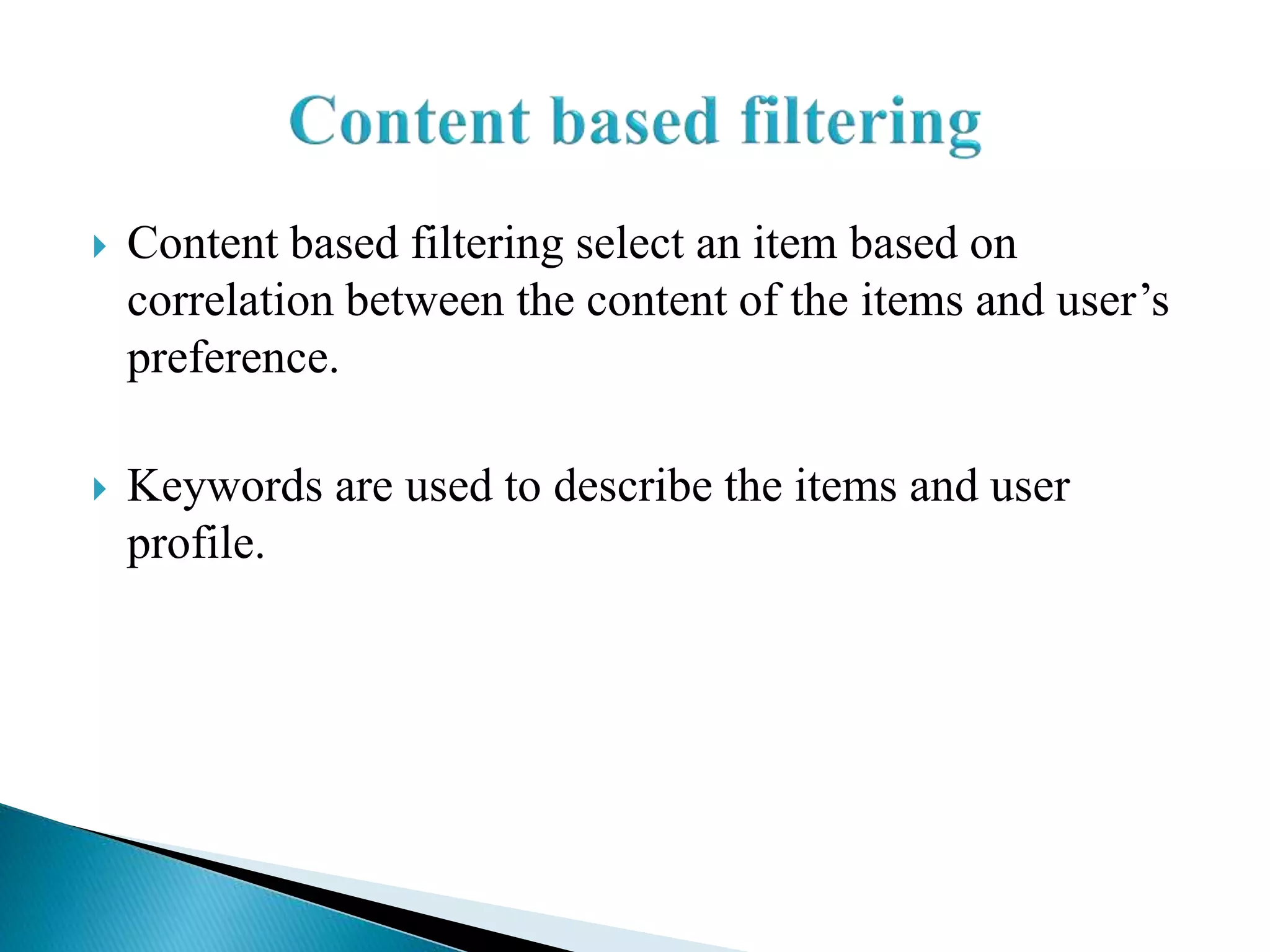 Content based filtering

Content based filtering select an item based on correlation between the content of the items and user’s preference.

Keywords are used to describe the items and user profile.